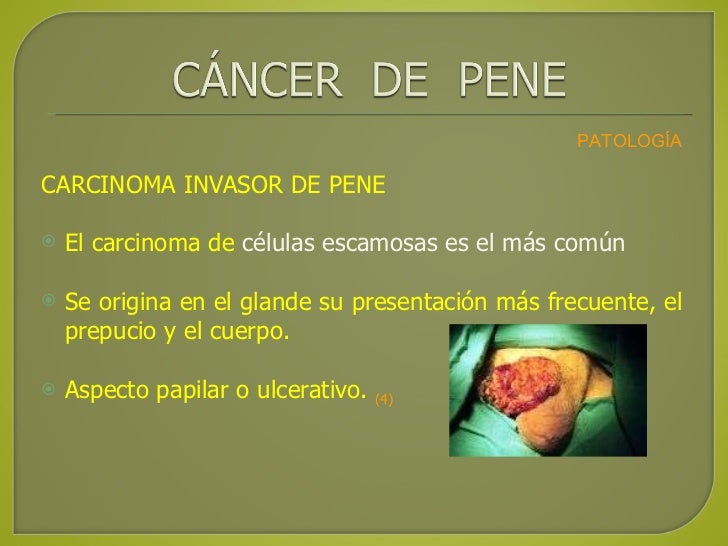 CÁNCER DE PENE

PATOLOGÍA

CARCINOMA INVASOR DE PENE

El carcinoma de células escamosas es el más común

Se origina en el glande su presentación más frecuente, el prepucio y el cuerpo.

Aspecto papilar o ulcerativo. (4)